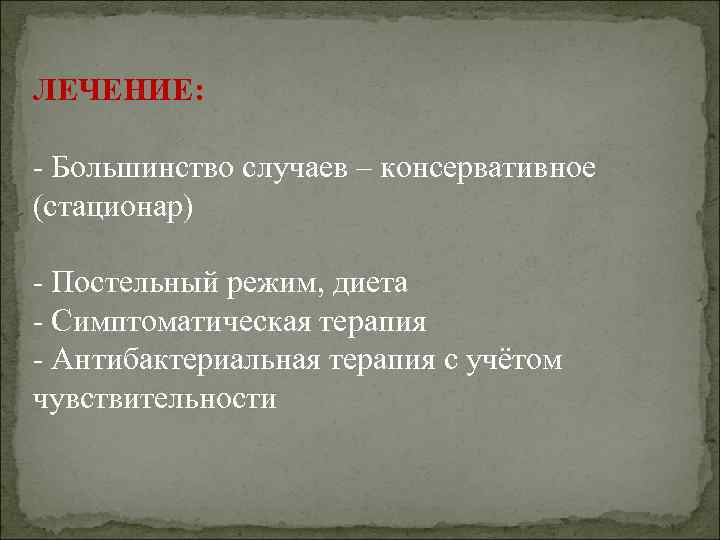 ЛЕЧЕНИЕ:

- Большинство случаев – консервативное (стационар)

- Постельный режим, диета
- Симптоматическая терапия
- Антибактериальная терапия с учётом чувствительности